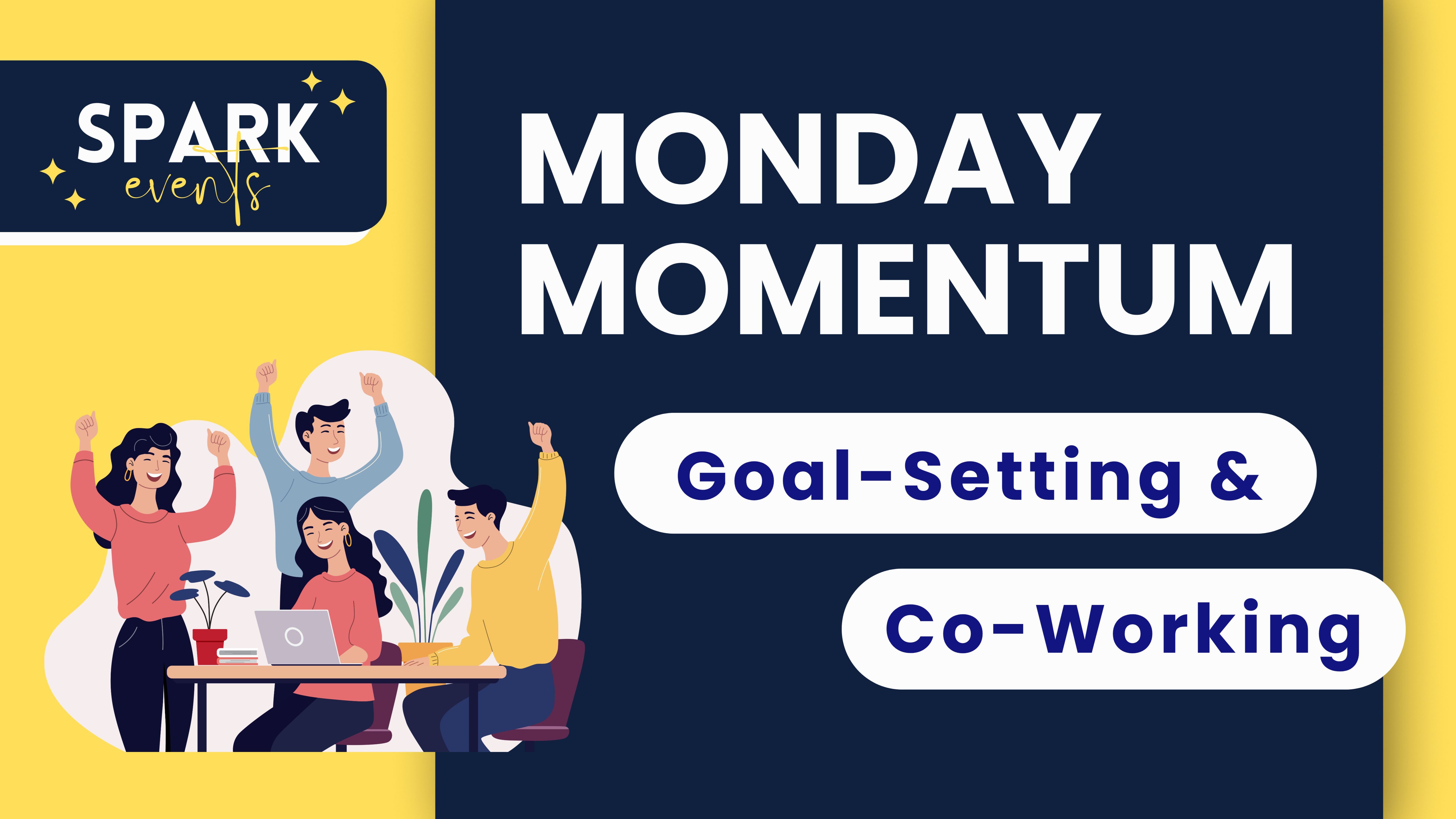 SPARK
events

MONDAY MOMENTUM

Goal-Setting &

Co-Working